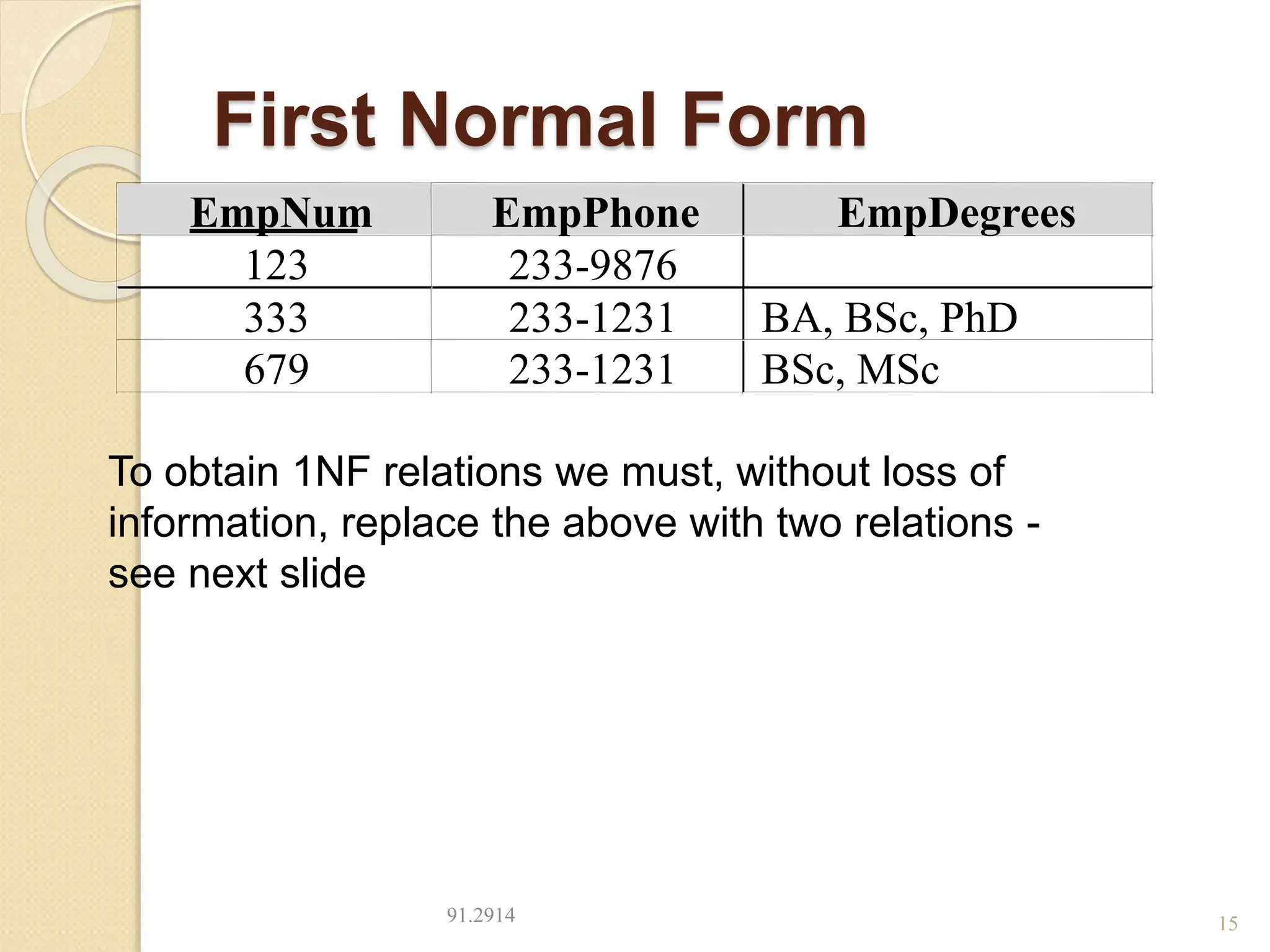 First Normal Form

| EmpNum | EmpPhone | EmpDegrees |
|---|---|---|
| 123 | 233-9876 | |
| 333 | 233-1231 | BA, BSc, PhD |
| 679 | 233-1231 | BSc, MSc |

To obtain 1NF relations we must, without loss of information, replace the above with two relations - see next slide

91.2914

15